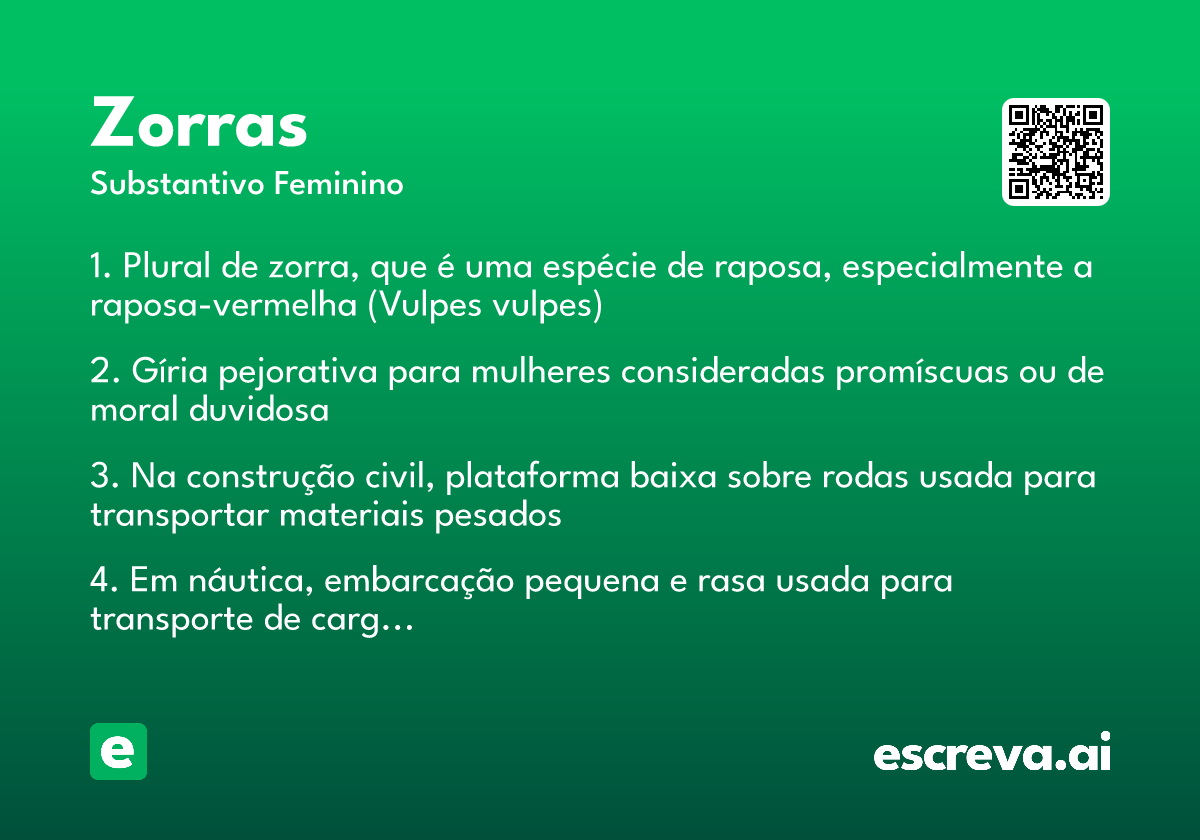 Zorras

Substantivo Feminino

1. Plural de zorra, que é uma espécie de raposa, especialmente a raposa-vermelha (Vulpes vulpes)

2. Gíria pejorativa para mulheres consideradas promíscuas ou de moral duvidosa

3. Na construção civil, plataforma baixa sobre rodas usada para transportar materiais pesados

4. Em náutica, embarcação pequena e rasa usada para transporte de carg…

e

escreva.ai